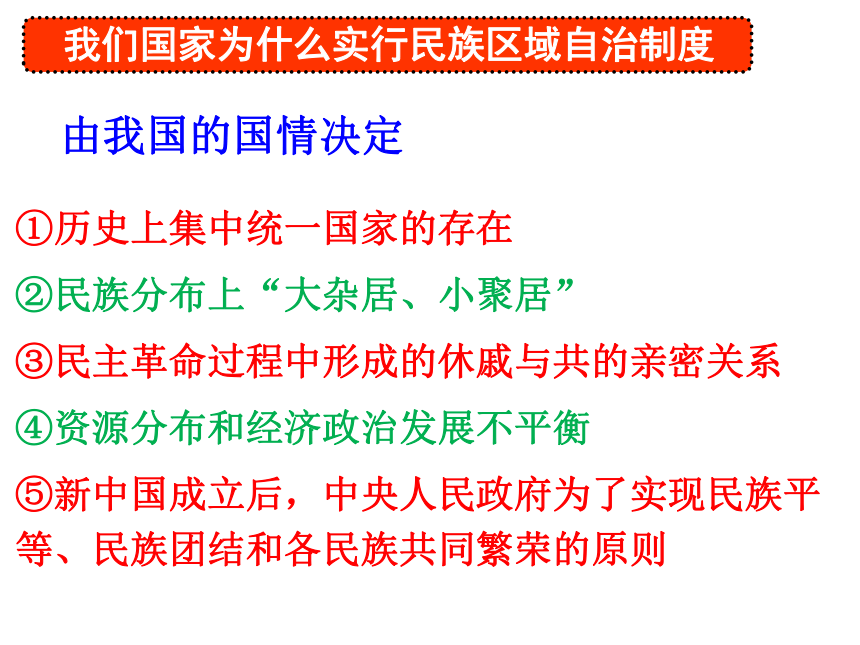 我们国家为什么实行民族区域自治制度

由我国的国情决定

①历史上集中统一国家的存在

②民族分布上“大杂居、小聚居”

③民主革命过程中形成的休戚与共的亲密关系

④资源分布和经济政治发展不平衡

⑤新中国成立后，中央人民政府为了实现民族平等、民族团结和各民族共同繁荣的原则